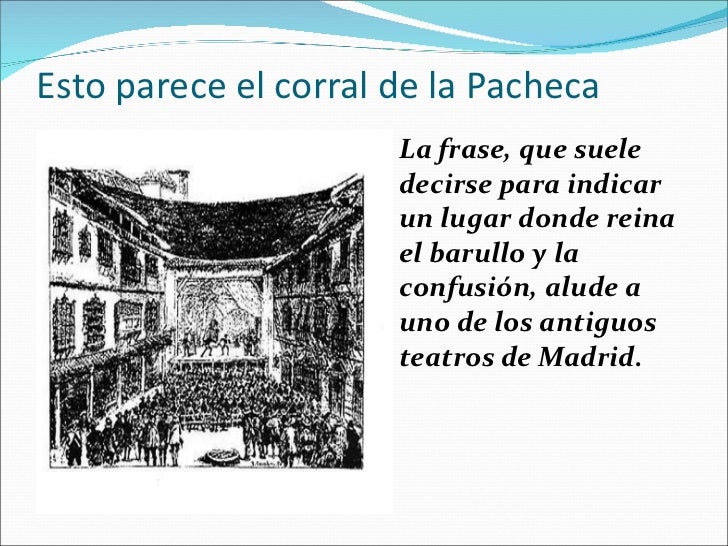 Esto parece el corral de la Pacheca

La frase, que suele decirse para indicar un lugar donde reina el barullo y la confusión, alude a uno de los antiguos teatros de Madrid.